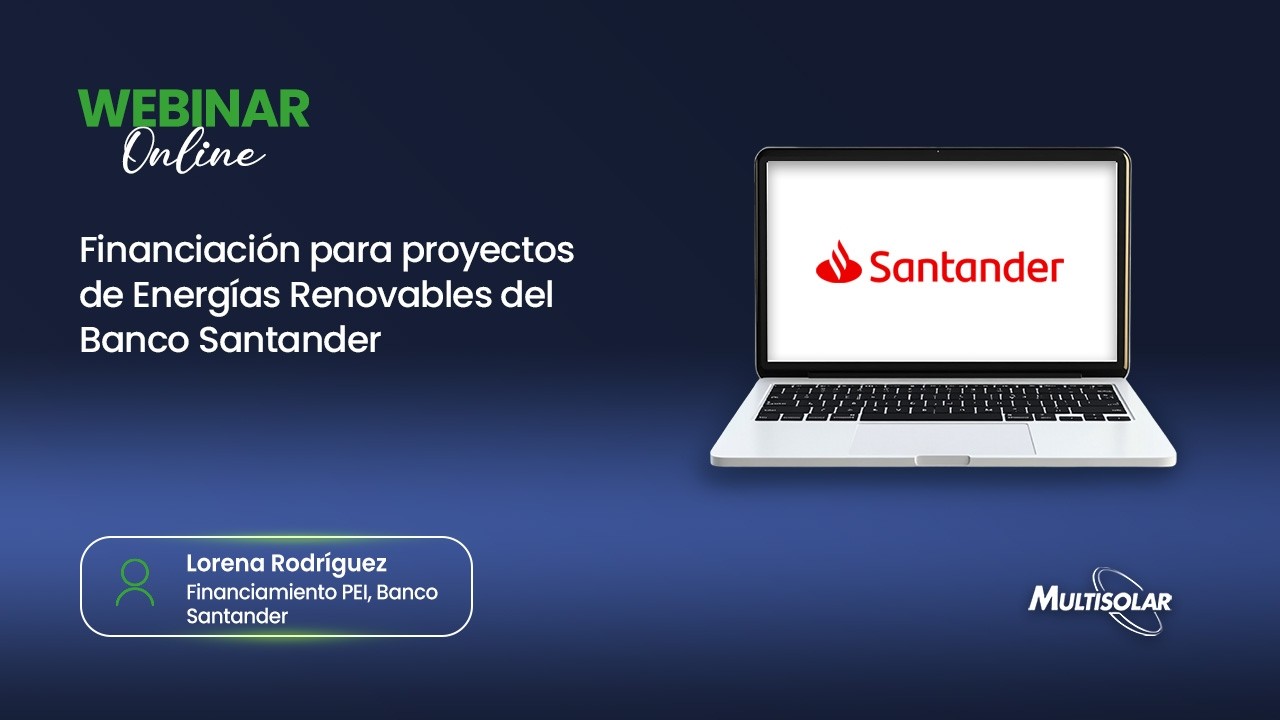 WEBINAR
Online

Financiación para proyectos de Energías Renovables del Banco Santander

Santander

Lorena Rodríguez
Financiamiento PEI, Banco Santander

MULTISOLAR